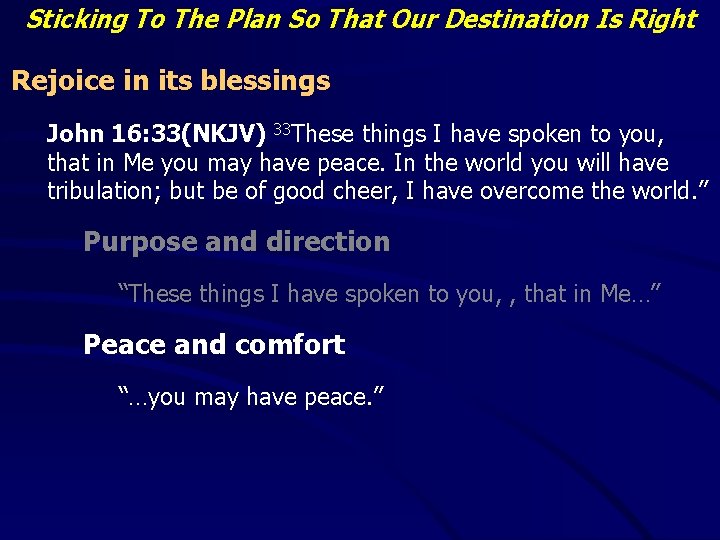 Sticking To The Plan So That Our Destination Is Right

Rejoice in its blessings

John 16:33(NKJV) $^{33}$These things I have spoken to you, that in Me you may have peace. In the world you will have tribulation; but be of good cheer, I have overcome the world.”

Purpose and direction

“These things I have spoken to you, , that in Me…”

Peace and comfort

“…you may have peace.”